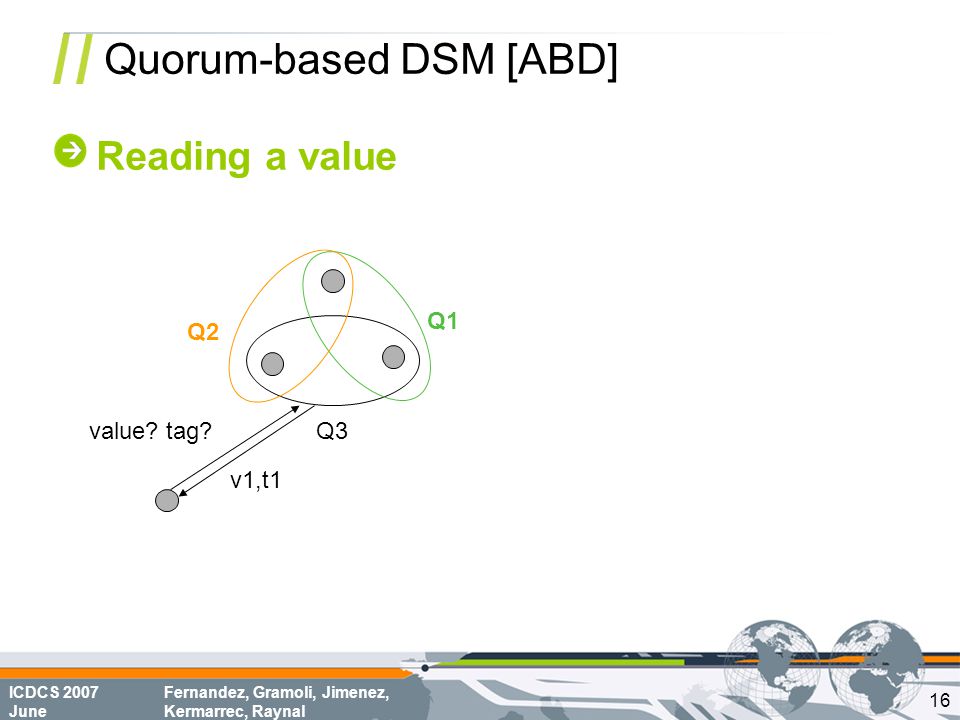 Quorum-based DSM [ABD]

Reading a value

Q2

Q1

value? tag?

Q3

v1,t1

ICDCS 2007 June

Fernandez, Gramoli, Jimenez, Kermarrec, Raynal

16